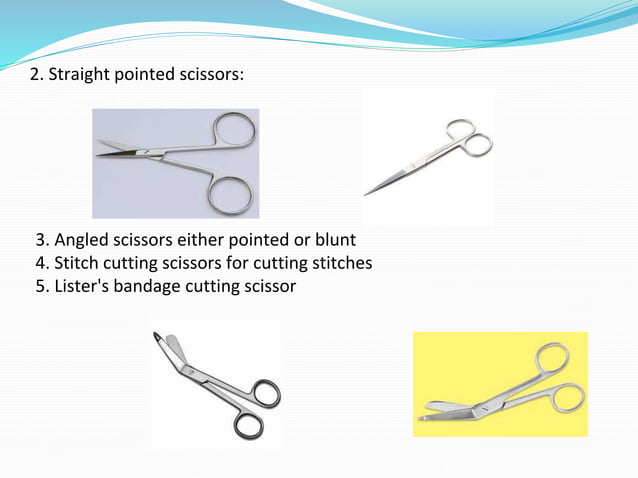 2. Straight pointed scissors:

3. Angled scissors either pointed or blunt
4. Stitch cutting scissors for cutting stitches
5. Lister's bandage cutting scissor